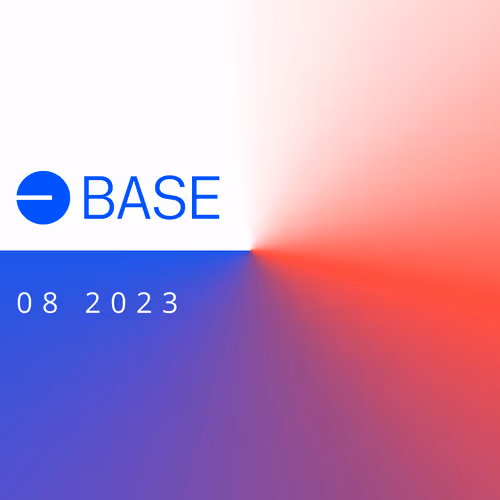 BASE

08 2023